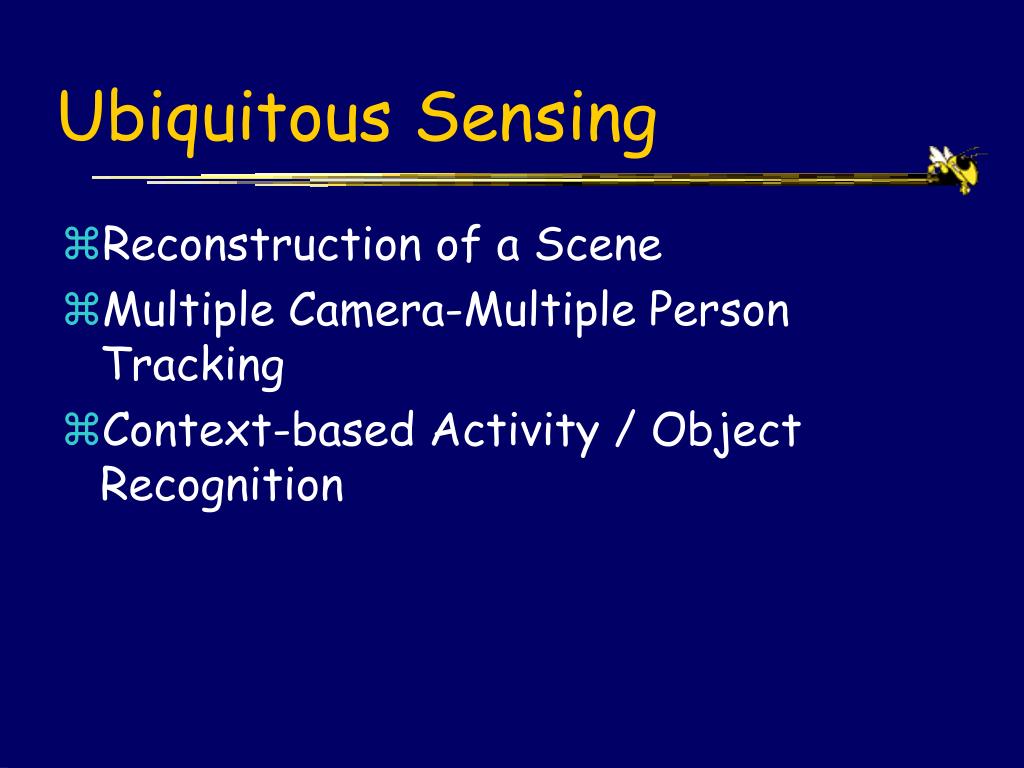 Ubiquitous Sensing

⌘Reconstruction of a Scene
⌘Multiple Camera-Multiple Person Tracking
⌘Context-based Activity / Object Recognition